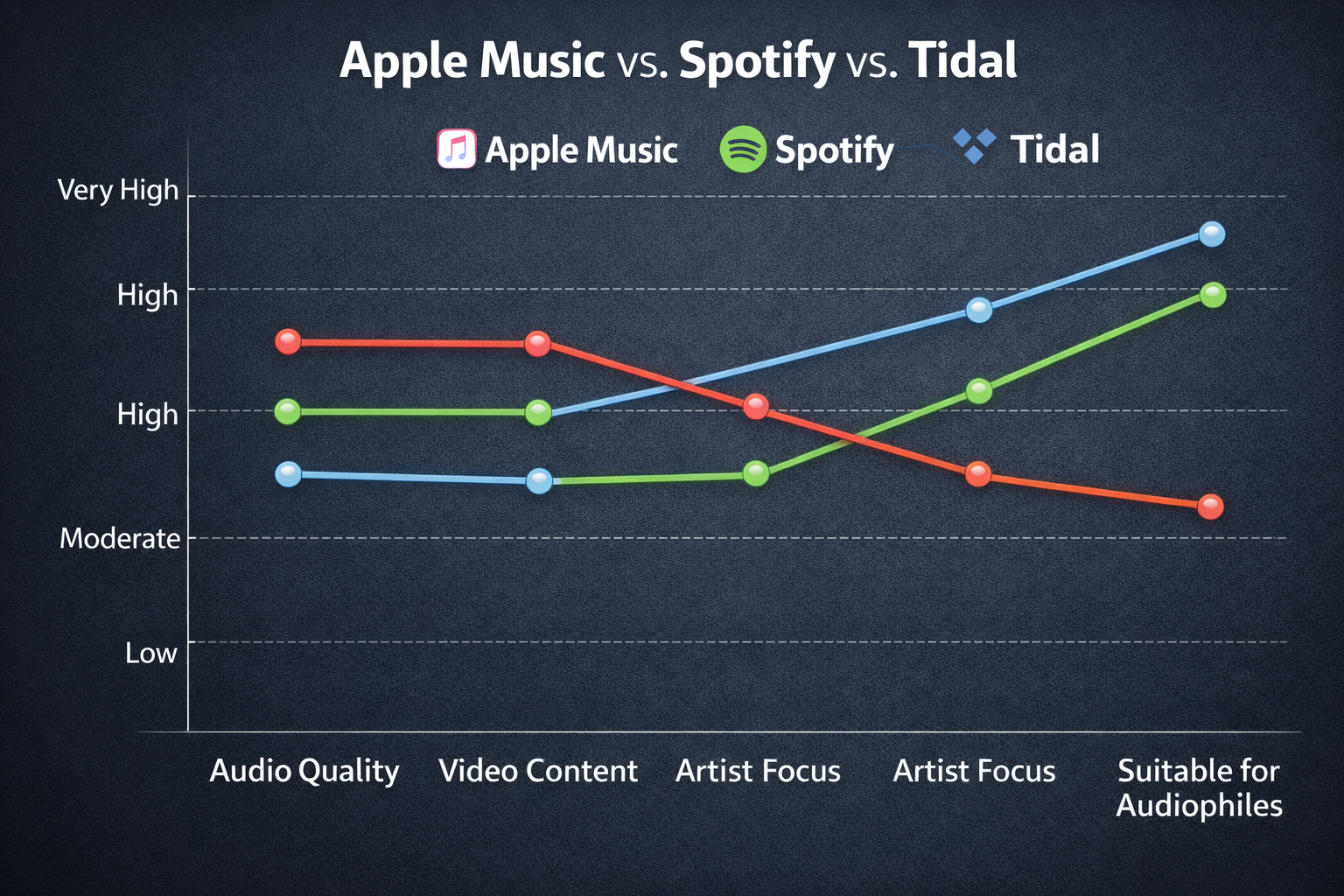 Apple Music vs. Spotify vs. Tidal

Apple Music Spotify Tidal

Very High
High
High
Moderate
Low

Audio Quality
Video Content
Artist Focus
Artist Focus
Suitable for Audiophiles